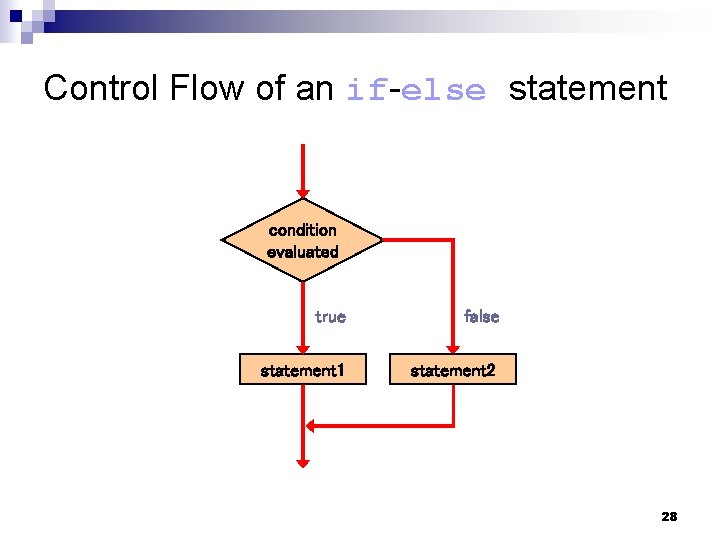 Control Flow of an if-else statement

condition evaluated

true

false

statement1

statement2

28